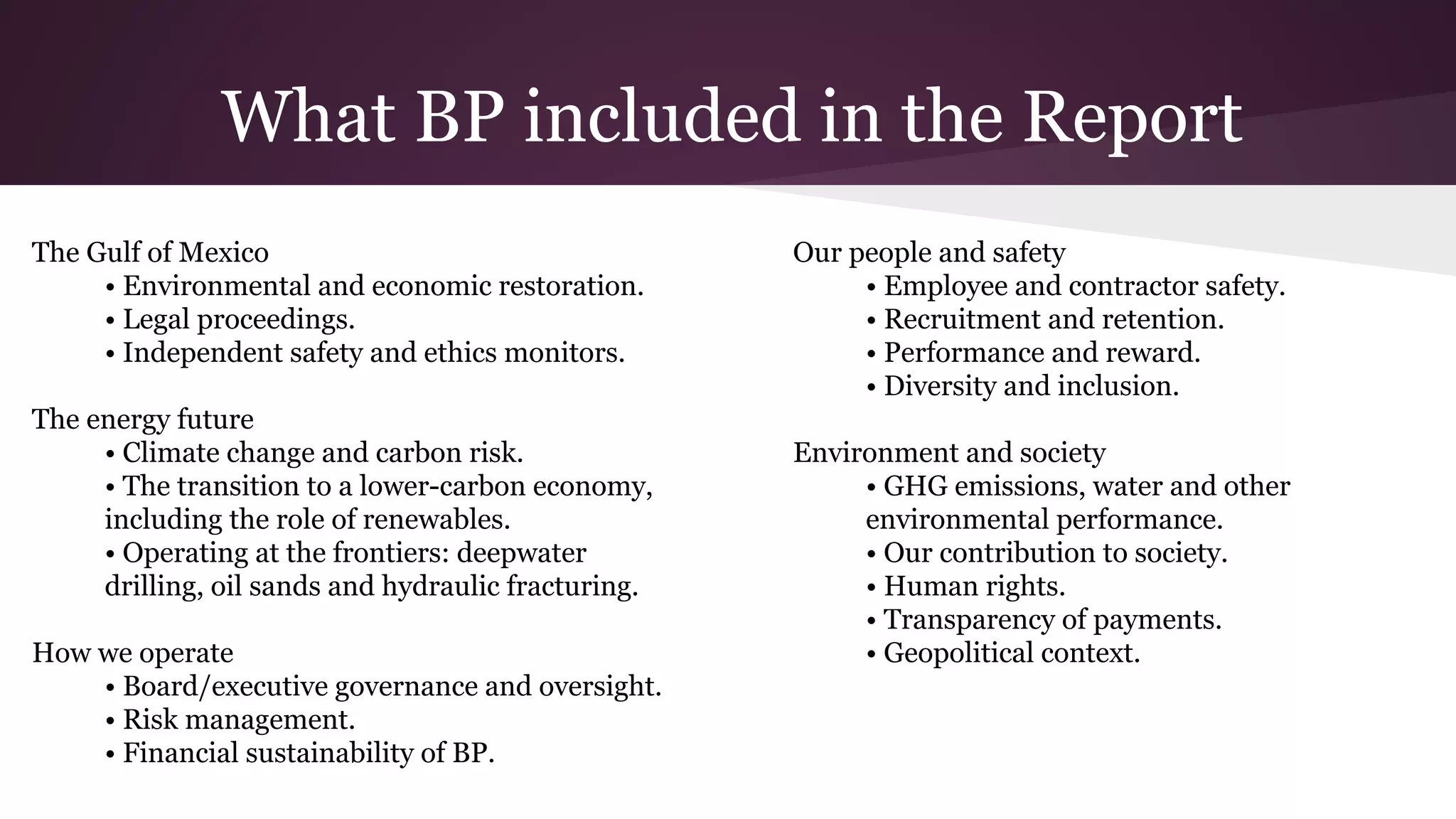 What BP included in the Report

The Gulf of Mexico
• Environmental and economic restoration.
• Legal proceedings.
• Independent safety and ethics monitors.

The energy future
• Climate change and carbon risk.
• The transition to a lower-carbon economy, including the role of renewables.
• Operating at the frontiers: deepwater drilling, oil sands and hydraulic fracturing.

How we operate
• Board/executive governance and oversight.
• Risk management.
• Financial sustainability of BP.

Our people and safety
• Employee and contractor safety.
• Recruitment and retention.
• Performance and reward.
• Diversity and inclusion.

Environment and society
• GHG emissions, water and other environmental performance.
• Our contribution to society.
• Human rights.
• Transparency of payments.
• Geopolitical context.